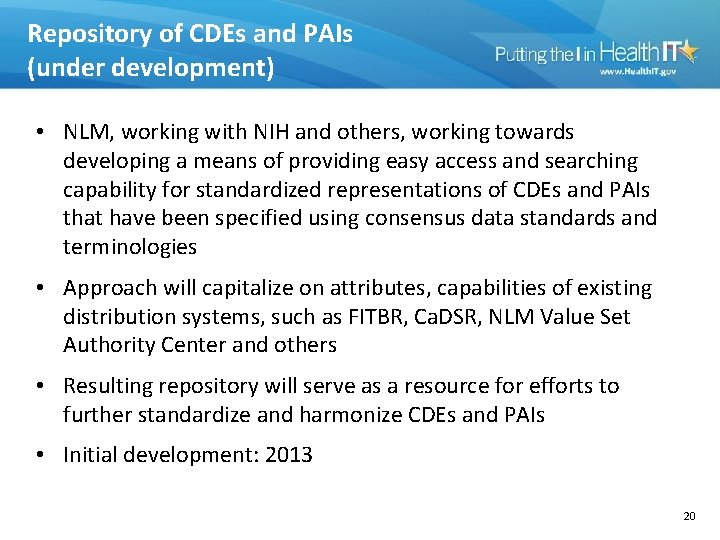 Repository of CDEs and PAIs (under development)

Putting the I in Health IT
www.HealthIT.gov

• NLM, working with NIH and others, working towards developing a means of providing easy access and searching capability for standardized representations of CDEs and PAIs that have been specified using consensus data standards and terminologies

• Approach will capitalize on attributes, capabilities of existing distribution systems, such as FITBR, CaDSR, NLM Value Set Authority Center and others

• Resulting repository will serve as a resource for efforts to further standardize and harmonize CDEs and PAIs

• Initial development: 2013

20